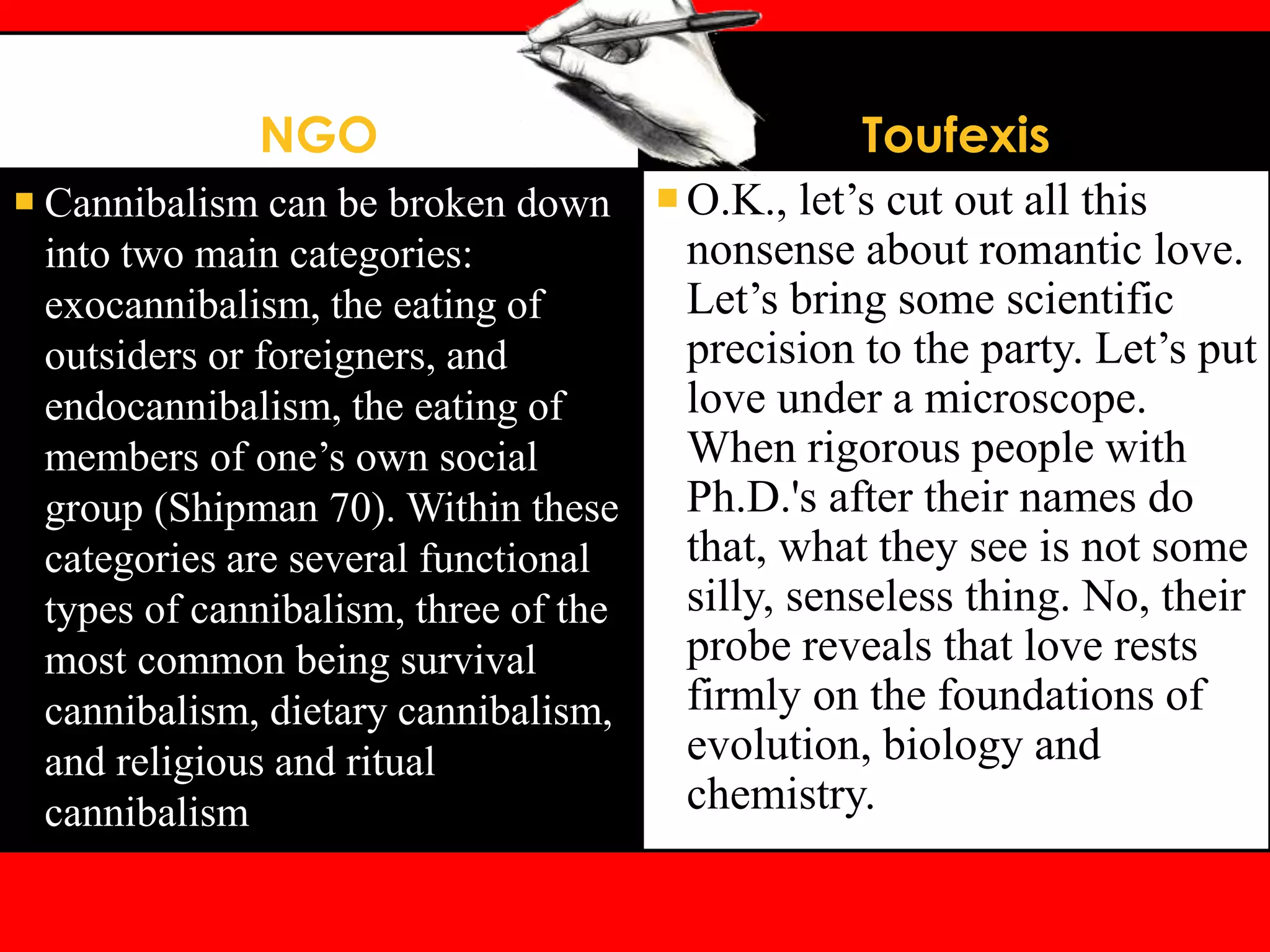 NGO

Cannibalism can be broken down into two main categories: exocannibalism, the eating of outsiders or foreigners, and endocannibalism, the eating of members of one’s own social group (Shipman 70). Within these categories are several functional types of cannibalism, three of the most common being survival cannibalism, dietary cannibalism, and religious and ritual cannibalism

Toufexis

O.K., let’s cut out all this nonsense about romantic love. Let’s bring some scientific precision to the party. Let’s put love under a microscope. When rigorous people with Ph.D.'s after their names do that, what they see is not some silly, senseless thing. No, their probe reveals that love rests firmly on the foundations of evolution, biology and chemistry.